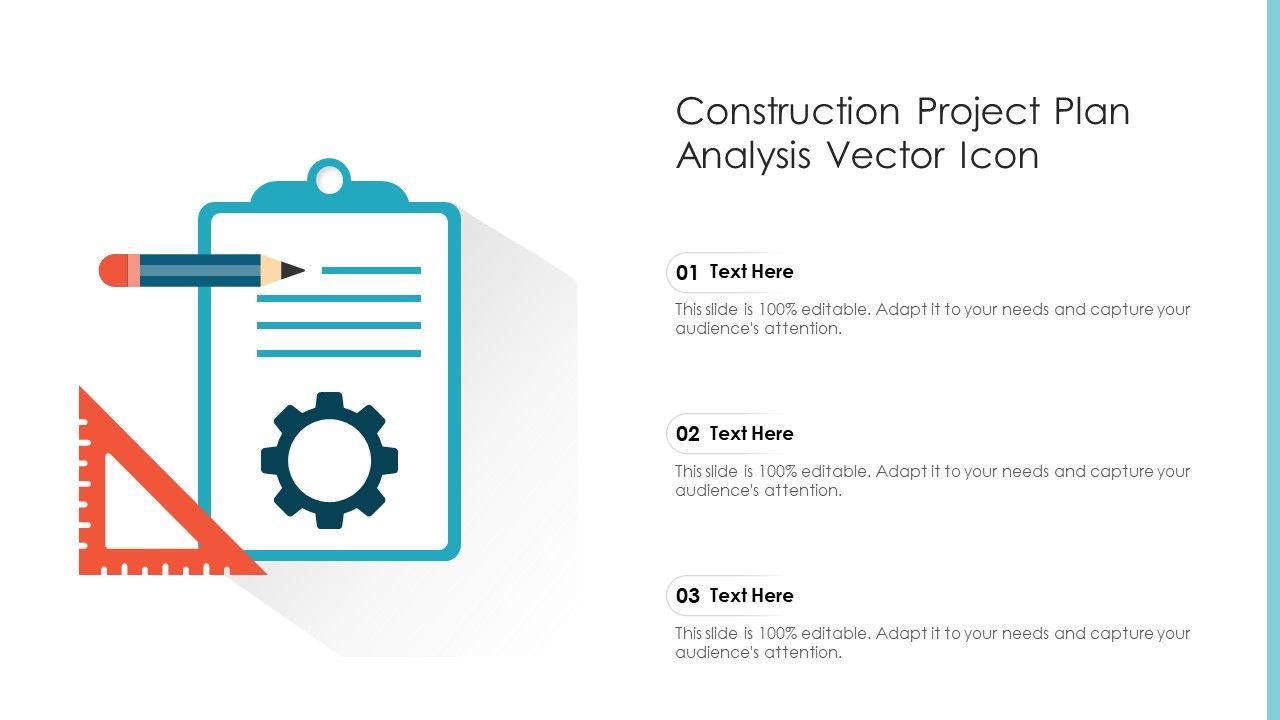 Construction Project Plan Analysis Vector Icon

01 Text Here

This slide is 100% editable. Adapt it to your needs and capture your audience's attention.

02 Text Here

This slide is 100% editable. Adapt it to your needs and capture your audience's attention.

03 Text Here

This slide is 100% editable. Adapt it to your needs and capture your audience's attention.